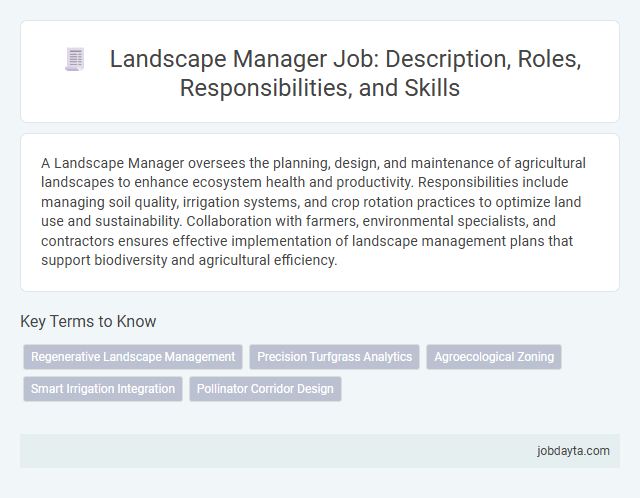 Landscape Manager Job: Description, Roles, Responsibilities, and Skills

A Landscape Manager oversees the planning, design, and maintenance of agricultural landscapes to enhance ecosystem health and productivity. Responsibilities include managing soil quality, irrigation systems, and crop rotation practices to optimize land use and sustainability. Collaboration with farmers, environmental specialists, and contractors ensures effective implementation of landscape management plans that support biodiversity and agricultural efficiency.

Key Terms to Know

Regenerative Landscape Management
Precision Turfgrass Analytics
Agroecological Zoning
Smart Irrigation Integration
Pollinator Corridor Design

jobdayta.com